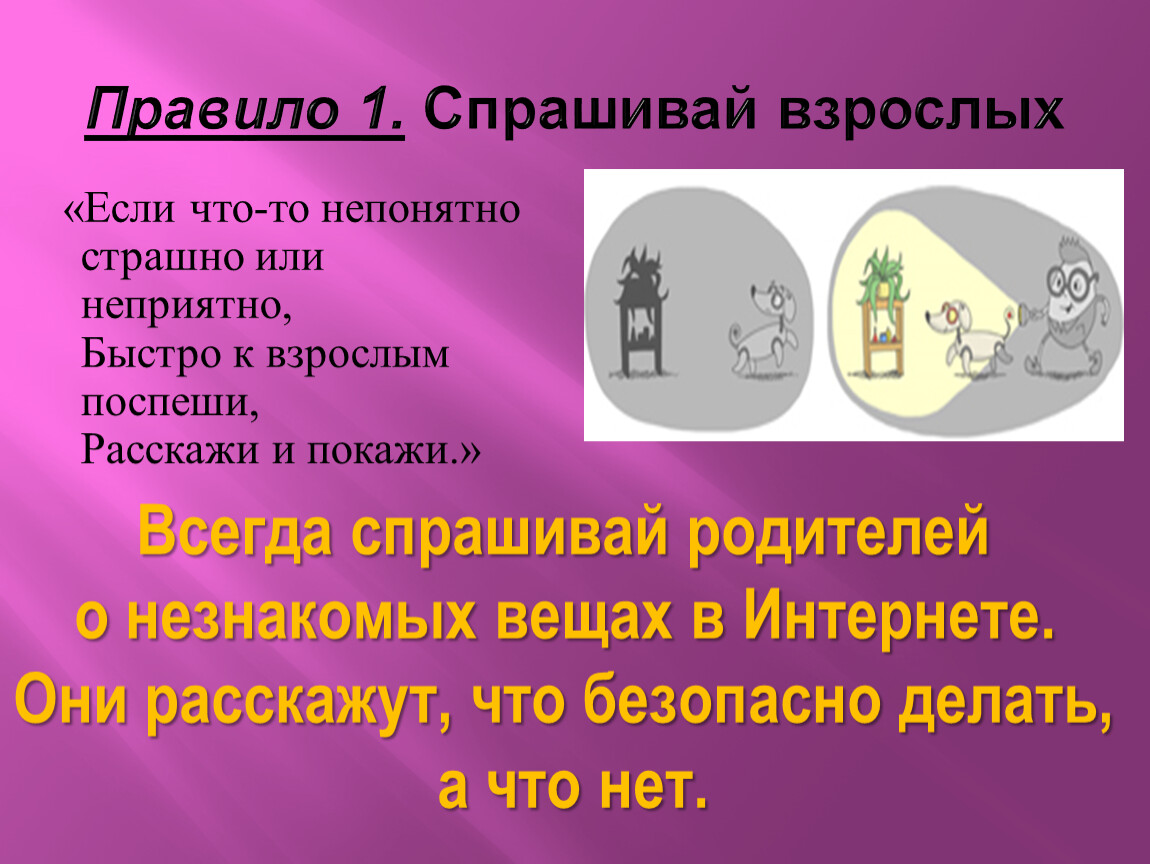 Правило 1. Спрашивай взрослых

«Если что-то непонятно
страшно или
неприятно,
Быстро к взрослым
поспеши,
Расскажи и покажи.»

Всегда спрашивай родителей о незнакомых вещах в Интернете. Они расскажут, что безопасно делать, а что нет.